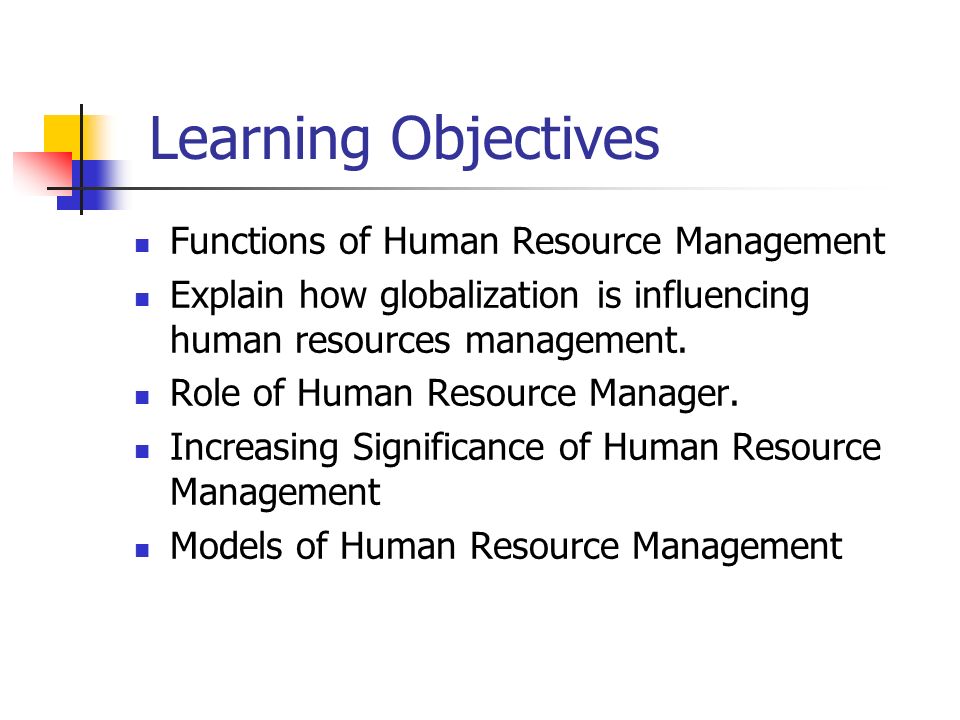 Learning Objectives

- Functions of Human Resource Management
- Explain how globalization is influencing human resources management.
- Role of Human Resource Manager.
- Increasing Significance of Human Resource Management
- Models of Human Resource Management